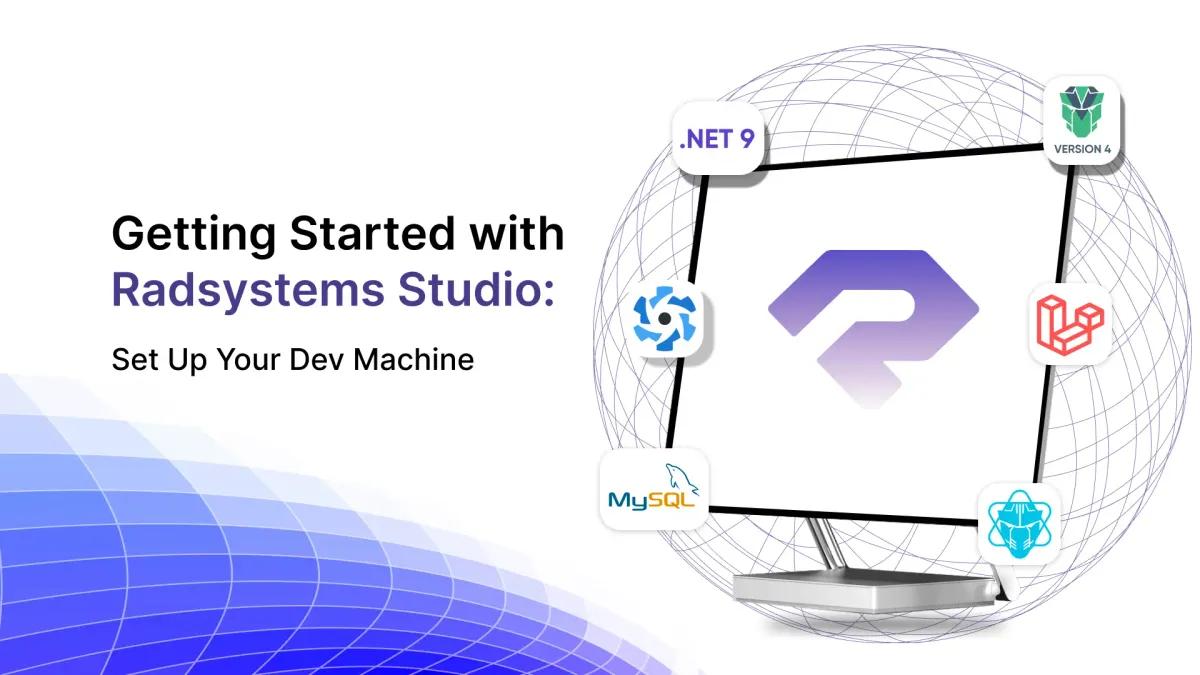 Getting Started with Radsystems Studio:

Set Up Your Dev Machine

.NET 9

VERSION 4

MySQL